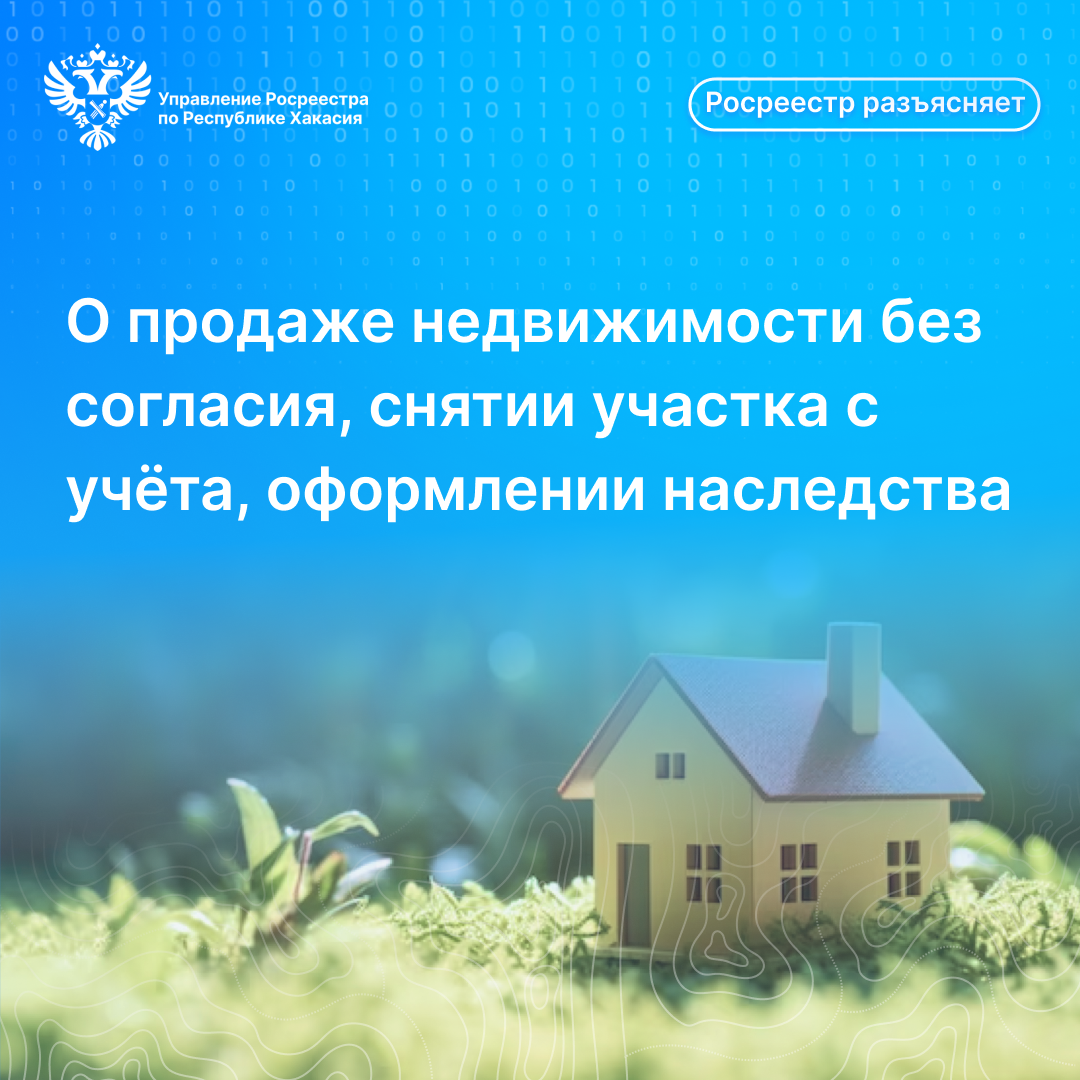 Управление Росреестра по Республике Хакасия

Росреестр разъясняет

О продаже недвижимости без согласия, снятии участка с учёта, оформлении наследства